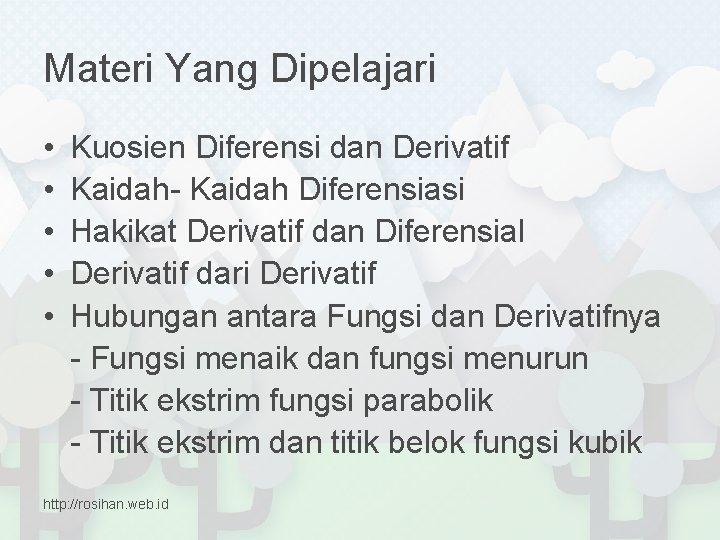 Materi Yang Dipelajari

• Kuosien Diferensi dan Derivatif
• Kaidah- Kaidah Diferensiasi
• Hakikat Derivatif dan Diferensial
• Derivatif dari Derivatif
• Hubungan antara Fungsi dan Derivatifnya
- Fungsi menaik dan fungsi menurun
- Titik ekstrim fungsi parabolik
- Titik ekstrim dan titik belok fungsi kubik

http://rosihan.web.id